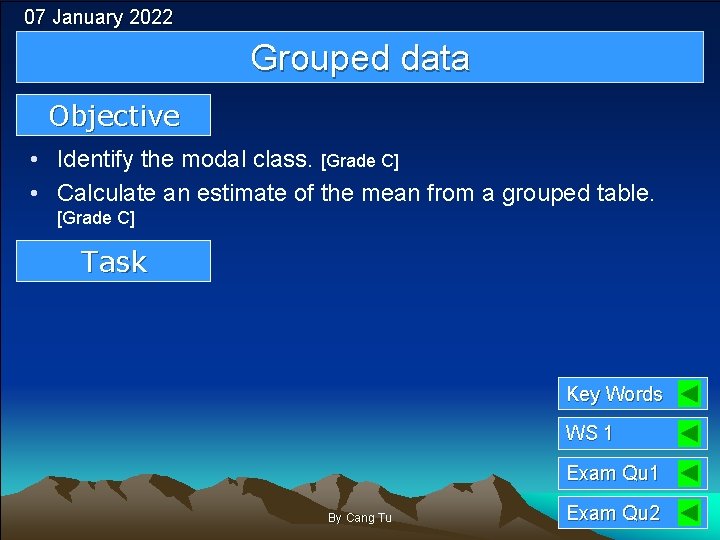 07 January 2022

Grouped data

Objective

• Identify the modal class. [Grade C]

• Calculate an estimate of the mean from a grouped table. [Grade C]

Task

Key Words

WS 1

Exam Qu1

Exam Qu2

By Cang Tu